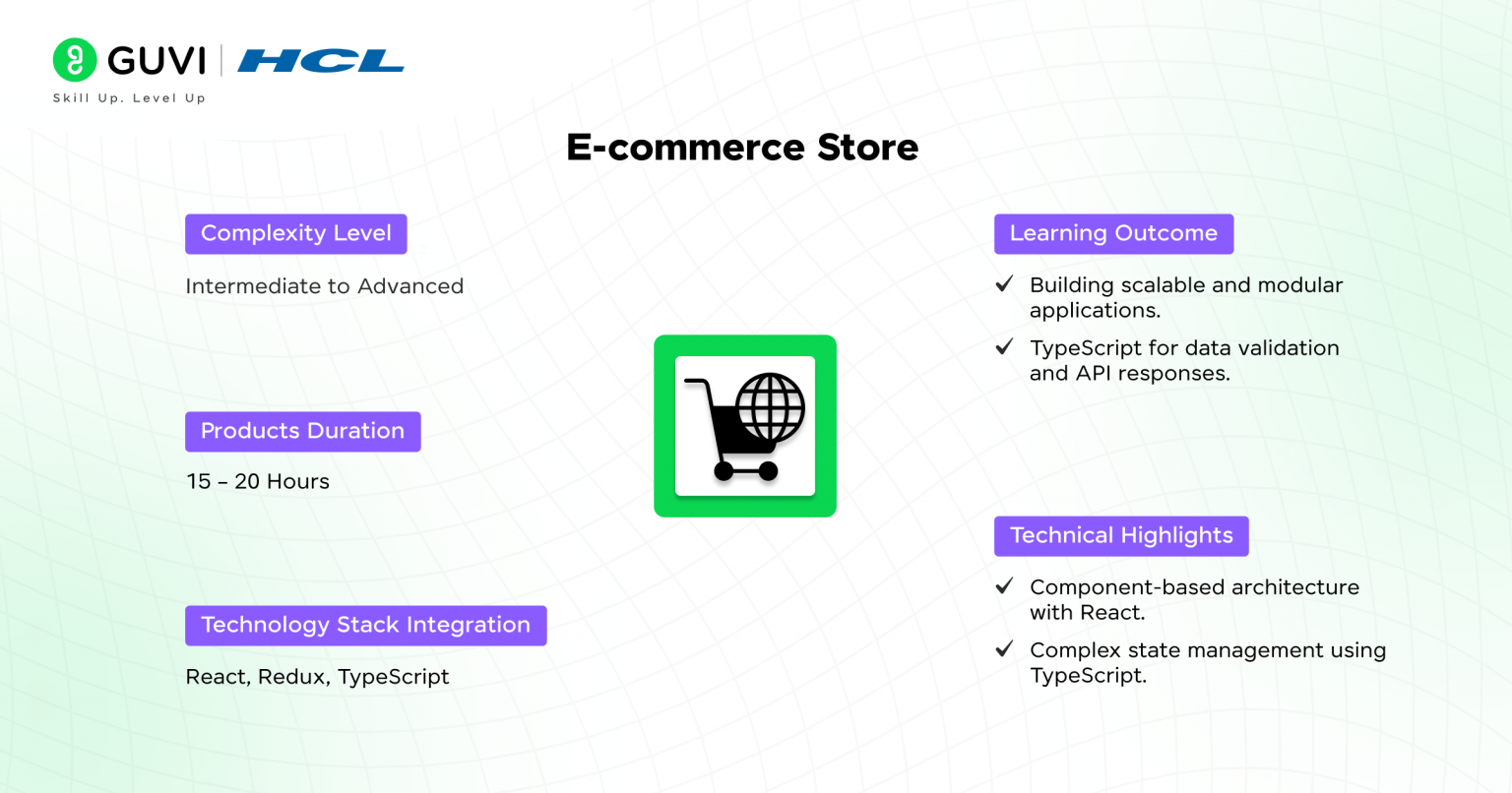 GUVI | HCL
Skill Up. Level Up

E-commerce Store

Complexity Level

Intermediate to Advanced

Products Duration

15 – 20 Hours

Technology Stack Integration

React, Redux, TypeScript

Learning Outcome

✓ Building scalable and modular applications.

✓ TypeScript for data validation and API responses.

Technical Highlights

✓ Component-based architecture with React.

✓ Complex state management using TypeScript.